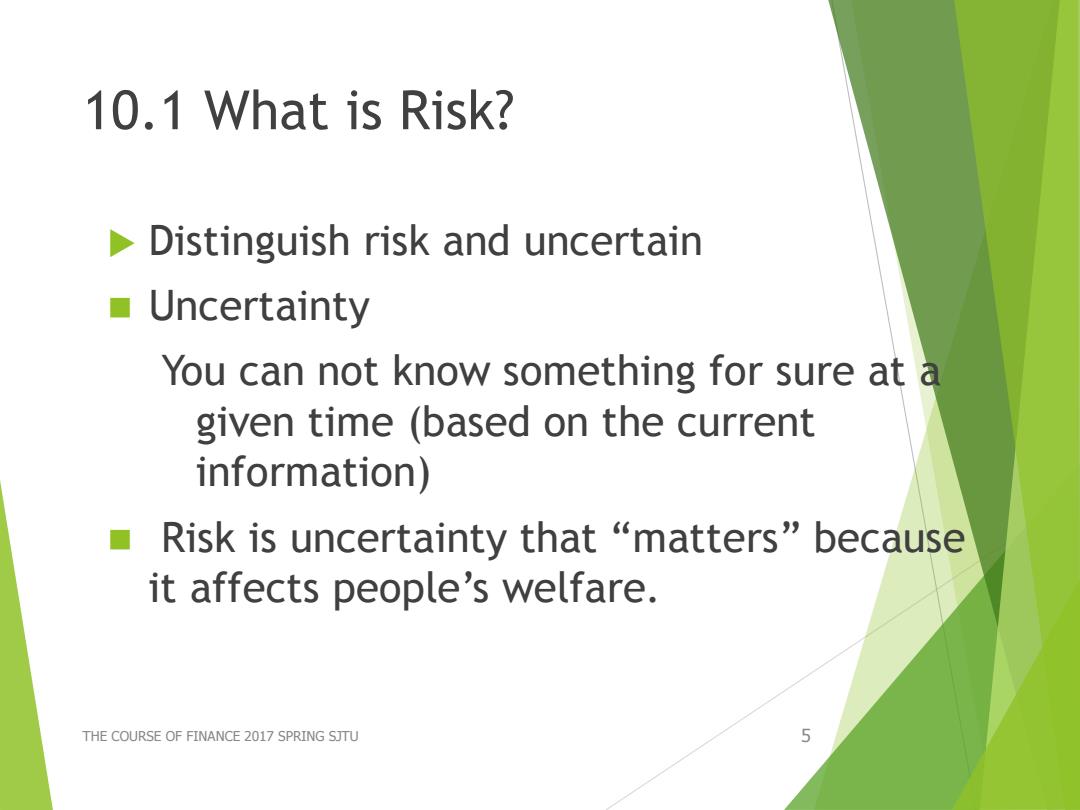 10.1 What is Risk?

Distinguish risk and uncertain

Uncertainty

You can not know something for sure at a given time (based on the current information)

Risk is uncertainty that “matters” because it affects people’s welfare.

THE COURSE OF FINANCE 2017 SPRING SJTU

5